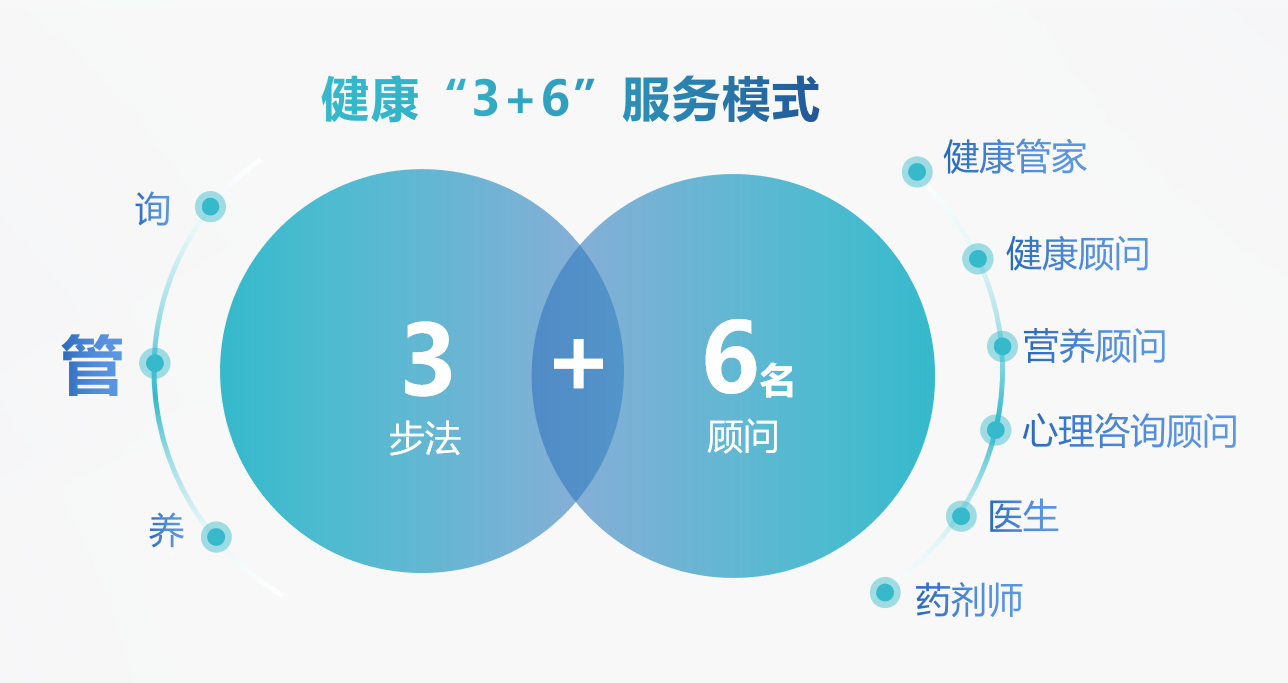 健康“3+6”服务模式

询

管

养

3
步法

+

6名
顾问

健康管家

健康顾问

营养顾问

心理咨询顾问

医生

药剂师